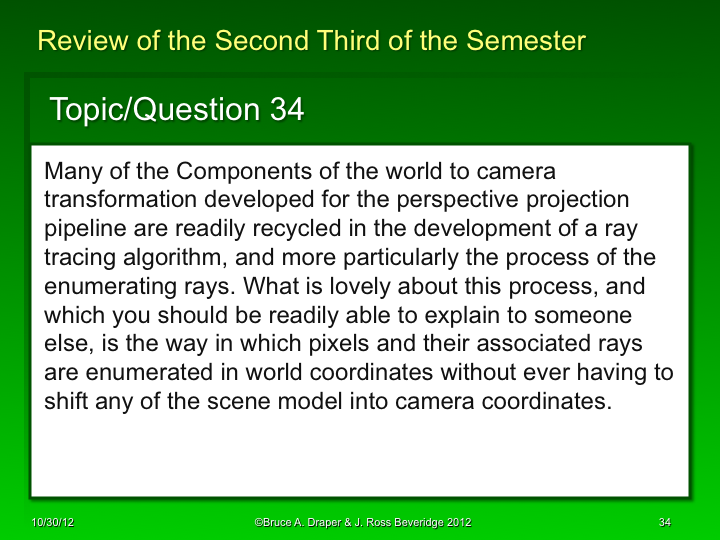 Review of the Second Third of the Semester

Topic/Question 34

Many of the Components of the world to camera transformation developed for the perspective projection pipeline are readily recycled in the development of a ray tracing algorithm, and more particularly the process of the enumerating rays. What is lovely about this process, and which you should be readily able to explain to someone else, is the way in which pixels and their associated rays are enumerated in world coordinates without ever having to shift any of the scene model into camera coordinates.

10/30/12

©Bruce A. Draper & J. Ross Beveridge 2012

34